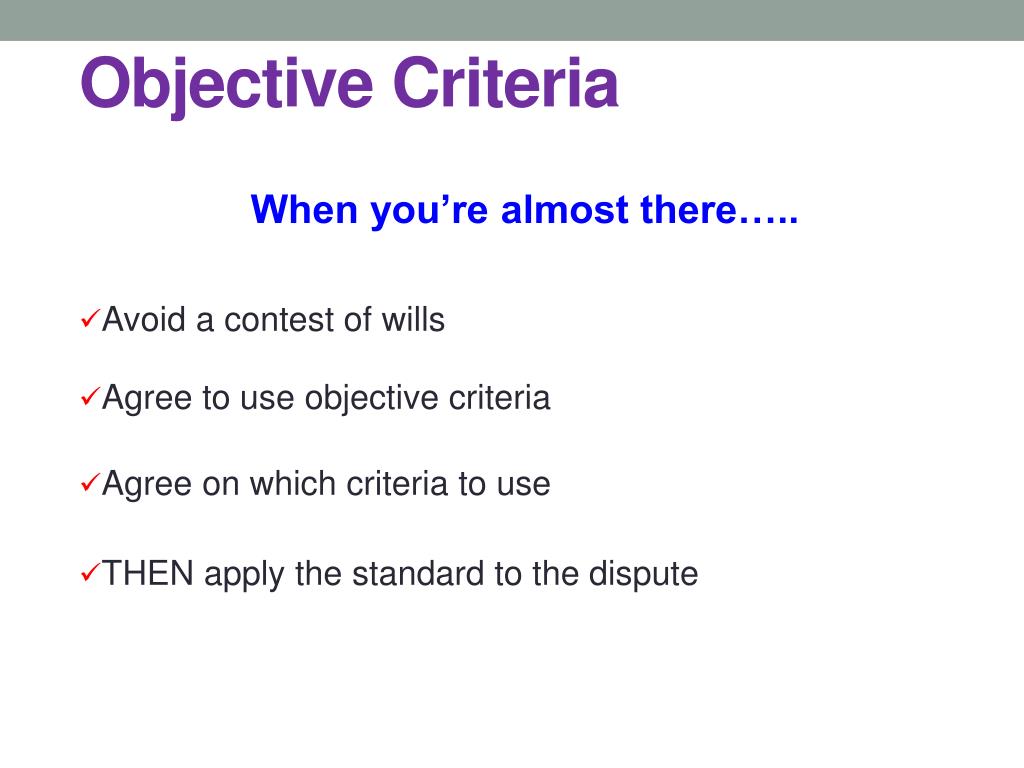 Objective Criteria

When you’re almost there…..

✓Avoid a contest of wills

✓Agree to use objective criteria

✓Agree on which criteria to use

✓THEN apply the standard to the dispute